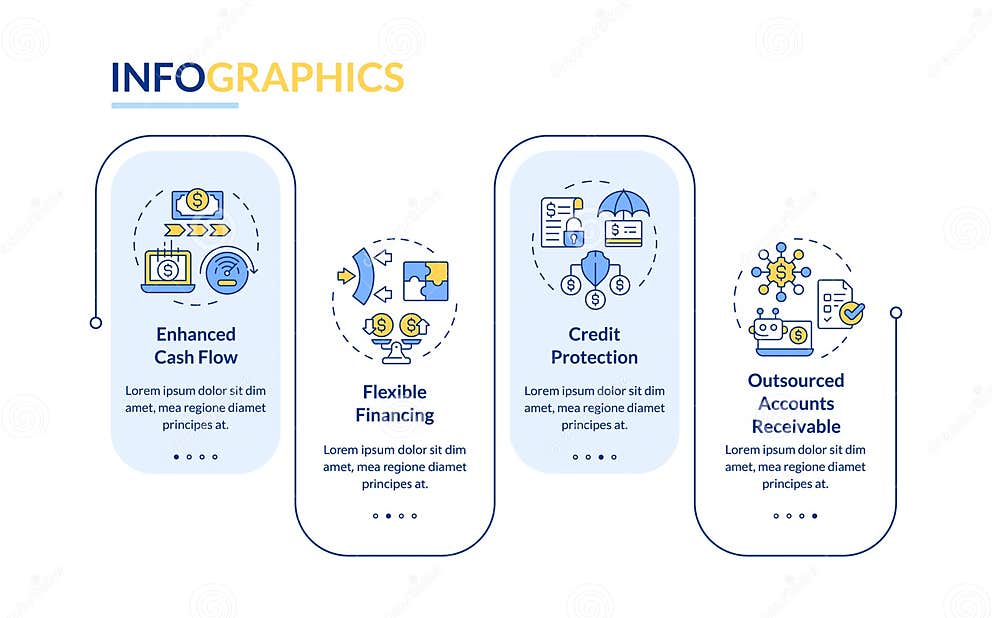 INFOGRAPHICS

Enhanced Cash Flow

Lorem ipsum dolor sit dim amet, mea regione diamet principes at.

Flexible Financing

Lorem ipsum dolor sit dim amet, mea regione diamet principes at.

Credit Protection

Lorem ipsum dolor sit dim amet, mea regione diamet principes at.

Outsourced Accounts Receivable

Lorem ipsum dolor sit dim amet, mea regione diamet principes at.